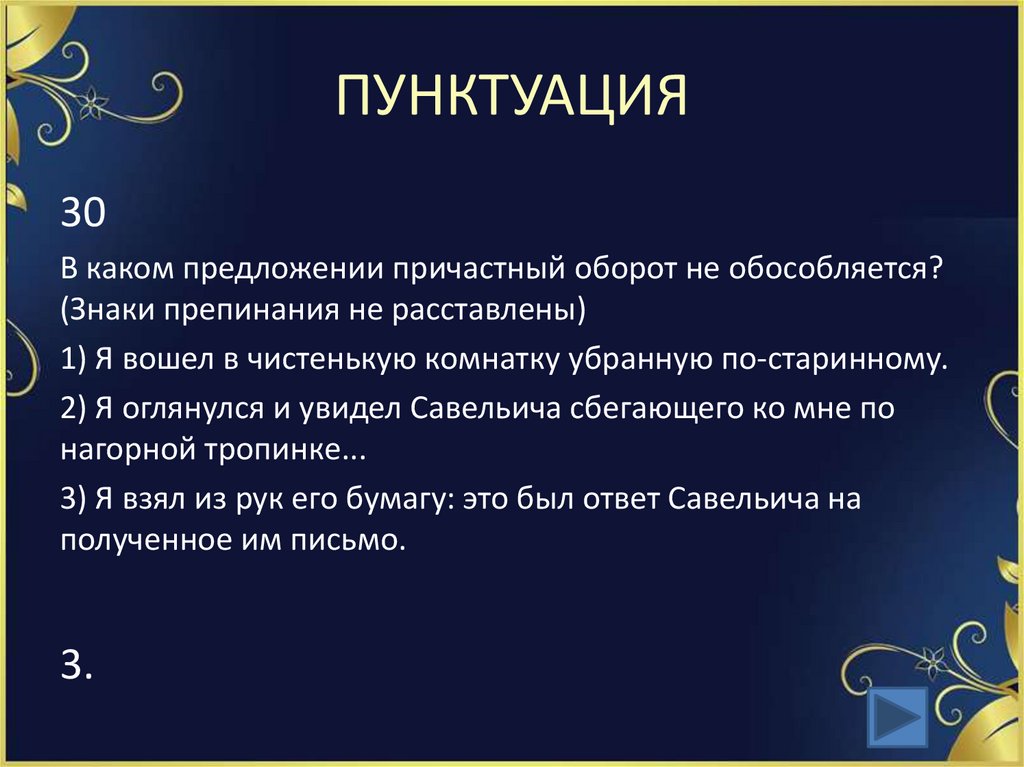 ПУНКТУАЦИЯ

30

В каком предложении причастный оборот не обособляется? (Знаки препинания не расставлены)

1) Я вошел в чистенькую комнатку убранную по-старинному.

2) Я оглянулся и увидел Савельича сбегающего ко мне по нагорной тропинке...

3) Я взял из рук его бумагу: это был ответ Савельича на полученное им письмо.

3.